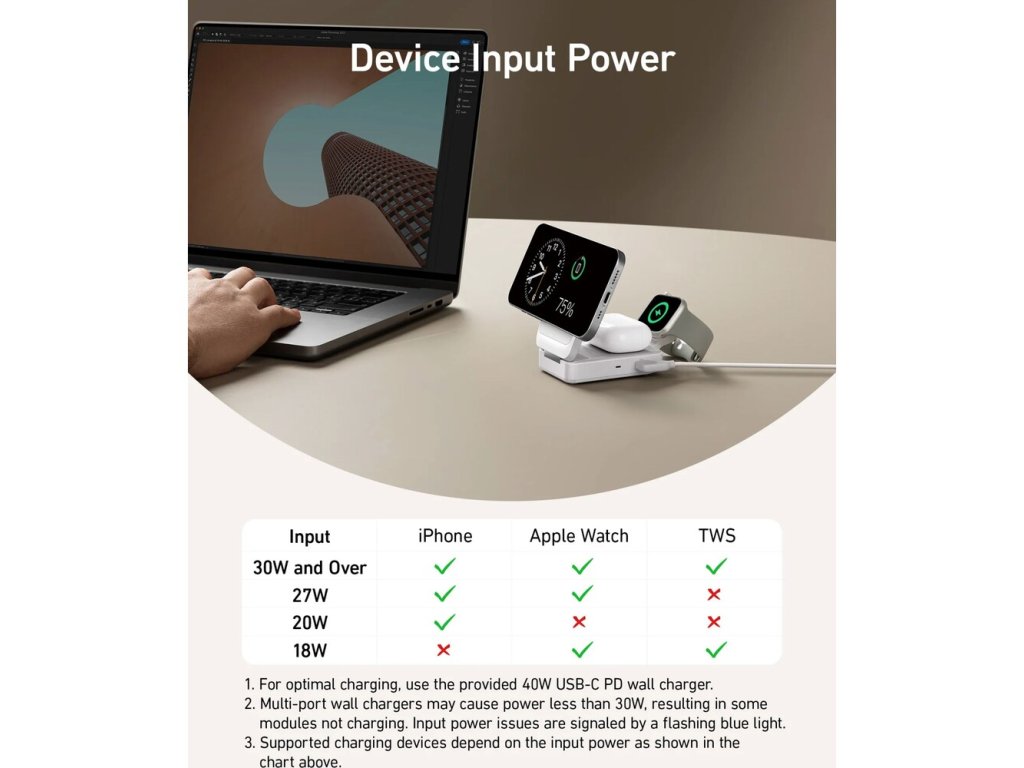 Device Input Power

75%

| Input | iPhone | Apple Watch | TWS |
|---|---|---|---|
| 30W and Over | ✓ | ✓ | ✓ |
| 27W | ✓ | ✓ | ✗ |
| 20W | ✓ | ✗ | ✗ |
| 18W | ✗ | ✓ | ✓ |

1. For optimal charging, use the provided 40W USB-C PD wall charger.
2. Multi-port wall chargers may cause power less than 30W, resulting in some modules not charging. Input power issues are signaled by a flashing blue light.
3. Supported charging devices depend on the input power as shown in the chart above.